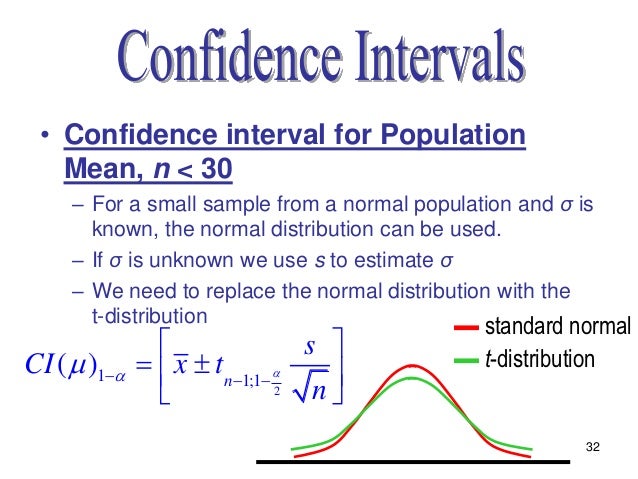 Confidence Intervals

• Confidence interval for Population Mean, $n < 30$

– For a small sample from a normal population and $\sigma$ is known, the normal distribution can be used.

– If $\sigma$ is unknown we use $s$ to estimate $\sigma$

– We need to replace the normal distribution with the t-distribution

$CI(\mu)_{1-\alpha} = \left[ \bar{x} \pm t_{n-1;1-\frac{\alpha}{2}} \frac{s}{\sqrt{n}} \right]$

standard normal
t-distribution

32